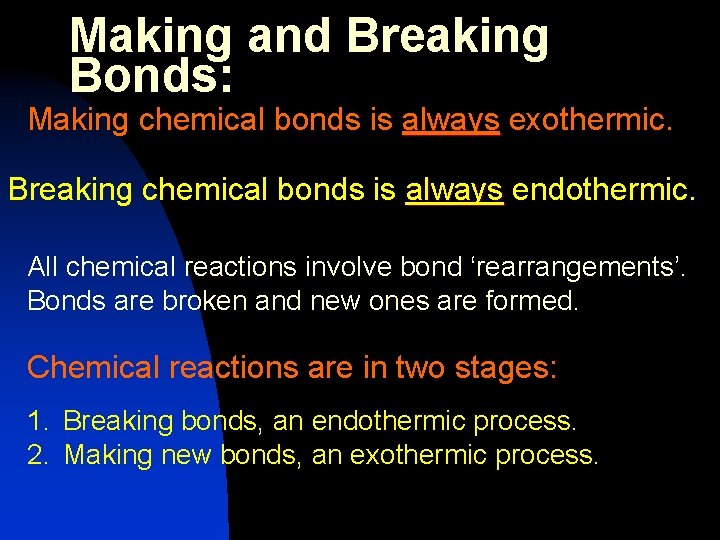 Making and Breaking Bonds:

Making chemical bonds is always exothermic.

Breaking chemical bonds is always endothermic.

All chemical reactions involve bond ‘rearrangements’. Bonds are broken and new ones are formed.

Chemical reactions are in two stages:

1. Breaking bonds, an endothermic process.
2. Making new bonds, an exothermic process.